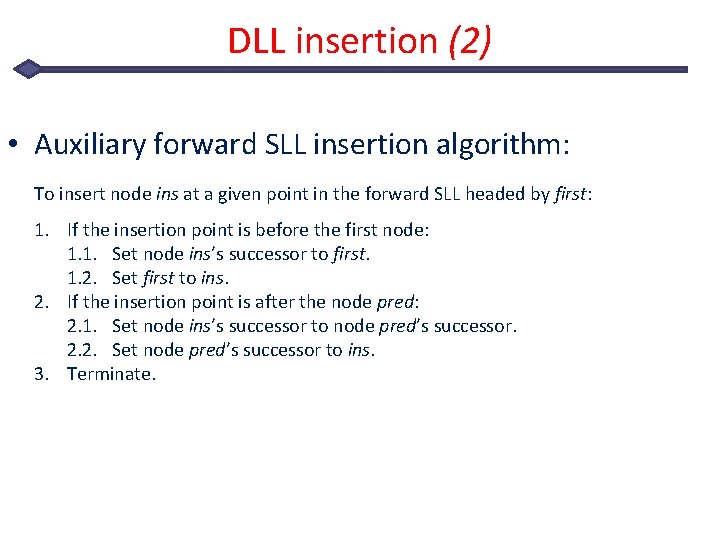 DLL insertion (2)

• Auxiliary forward SLL insertion algorithm:

To insert node ins at a given point in the forward SLL headed by first:

1. If the insertion point is before the first node:
 1.1. Set node ins's successor to first.
 1.2. Set first to ins.
2. If the insertion point is after the node pred:
 2.1. Set node ins's successor to node pred's successor.
 2.2. Set node pred's successor to ins.
3. Terminate.